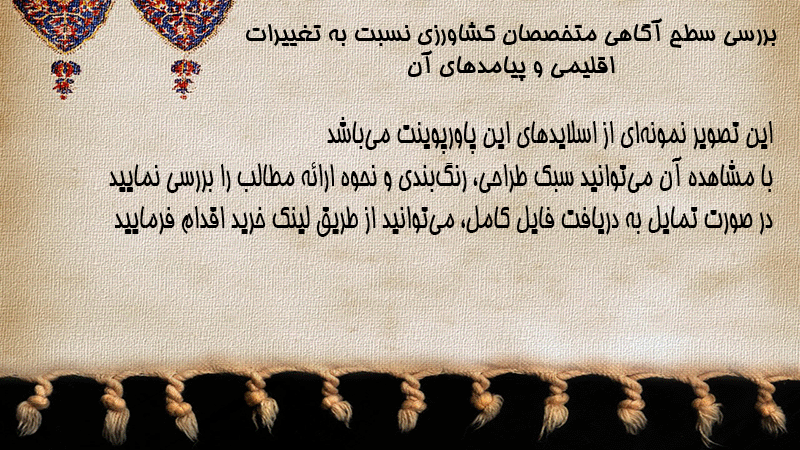 بررسی سطح آگاهی متخصصان کشاورزی نسبت به تغییرات اقلیمی و پیامدهای آن

این تصویر نمونه‌ای از اسلایدهای این پاورپوینت می‌باشد
با مشاهده آن می‌توانید سبک طراحی، رنگ‌بندی و نحوه ارائه مطالب را بررسی نمایید
در صورت تمایل به دریافت فایل کامل، می‌توانید از طریق لینک خرید اقدام فرمایید